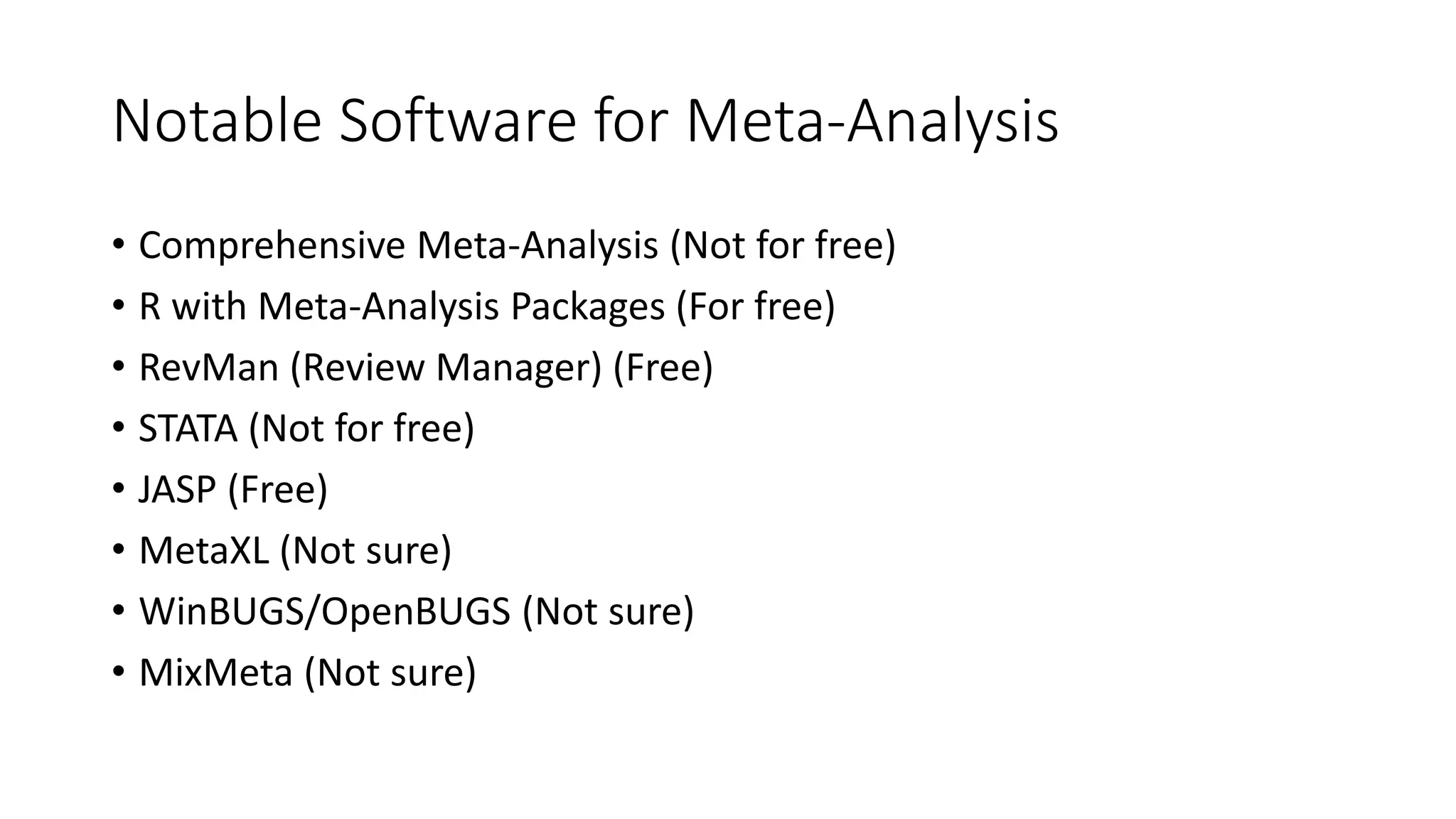 Notable Software for Meta-Analysis

• Comprehensive Meta-Analysis (Not for free)
• R with Meta-Analysis Packages (For free)
• RevMan (Review Manager) (Free)
• STATA (Not for free)
• JASP (Free)
• MetaXL (Not sure)
• WinBUGS/OpenBUGS (Not sure)
• MixMeta (Not sure)